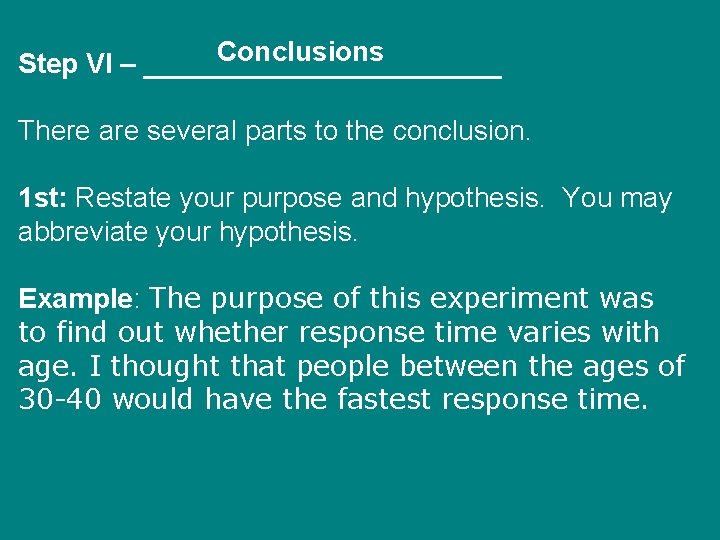 Step VI – Conclusions

There are several parts to the conclusion.

1st: Restate your purpose and hypothesis. You may abbreviate your hypothesis.

Example: The purpose of this experiment was to find out whether response time varies with age. I thought that people between the ages of 30-40 would have the fastest response time.